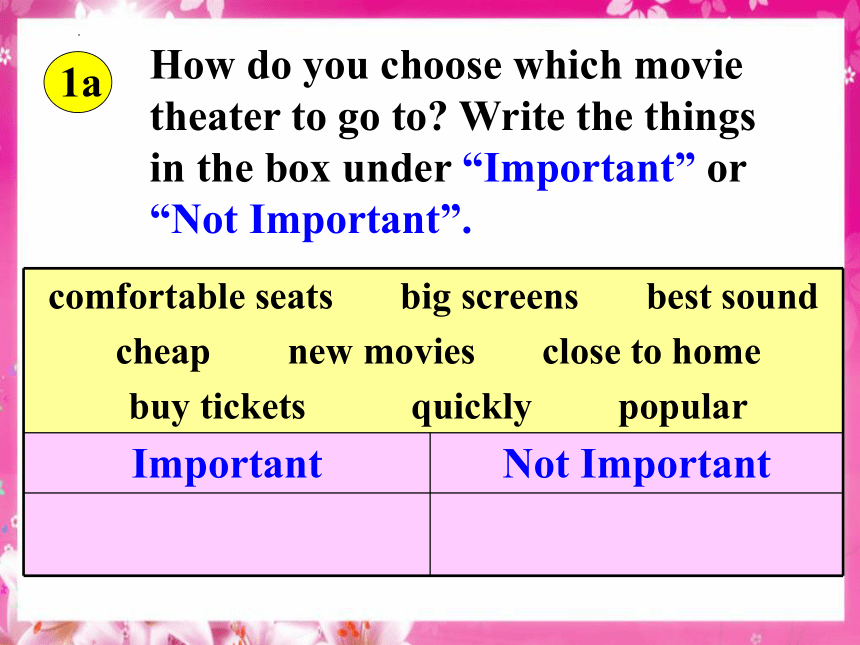 1a

How do you choose which movie theater to go to? Write the things in the box under “Important” or “Not Important”.

comfortable seats big screens best sound
cheap new movies close to home
buy tickets quickly popular

| Important | Not Important |
|---|---|
| | |